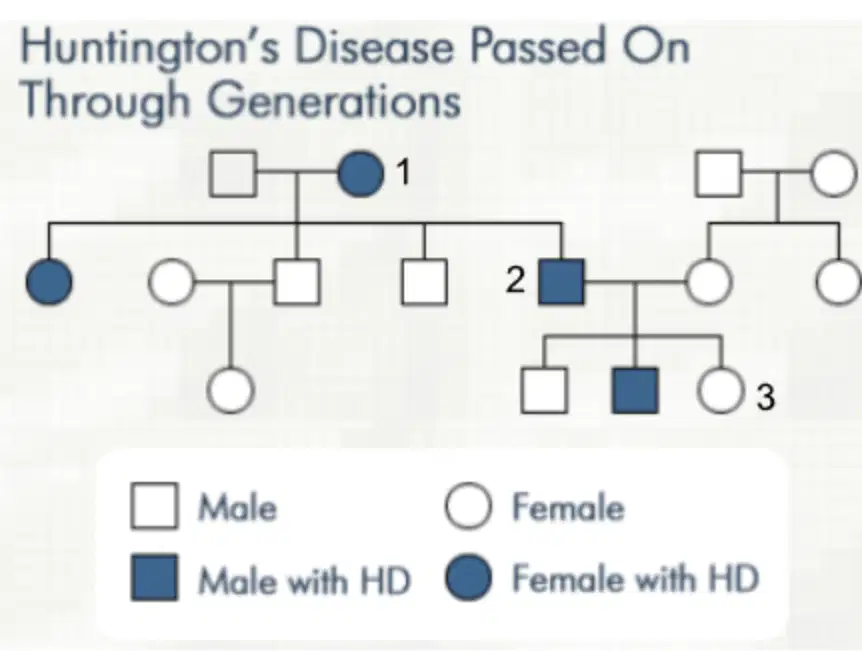 Huntington's Disease Passed On Through Generations

1

2

3

Male
Female
Male with HD
Female with HD